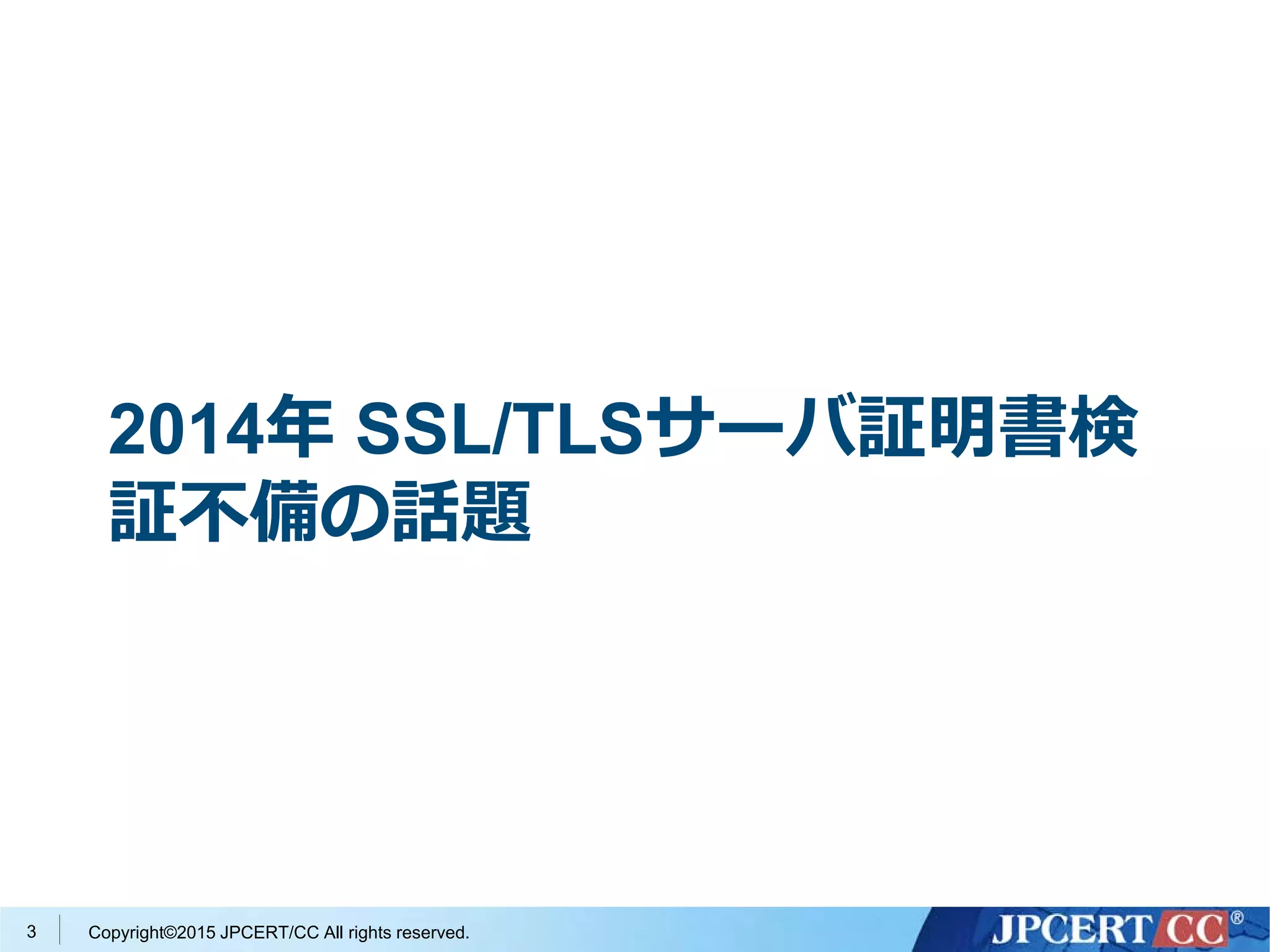 2014年 SSL/TLSサーバ証明書検証不備の話題

3

Copyright©2015 JPCERT/CC All rights reserved.

JPCERT CC®